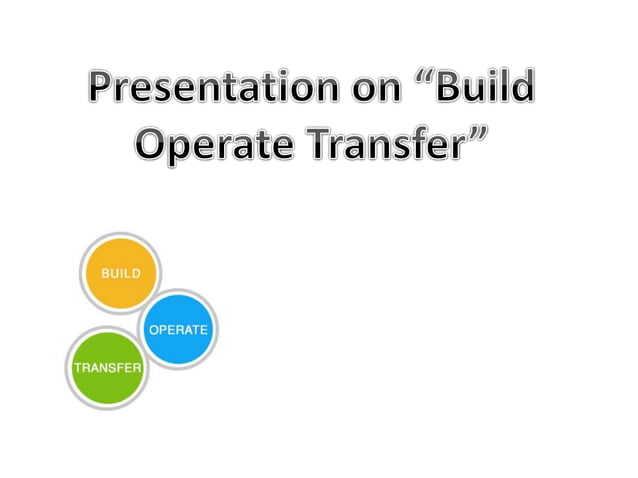 Presentation on “Build Operate Transfer”

BUILD

OPERATE

TRANSFER